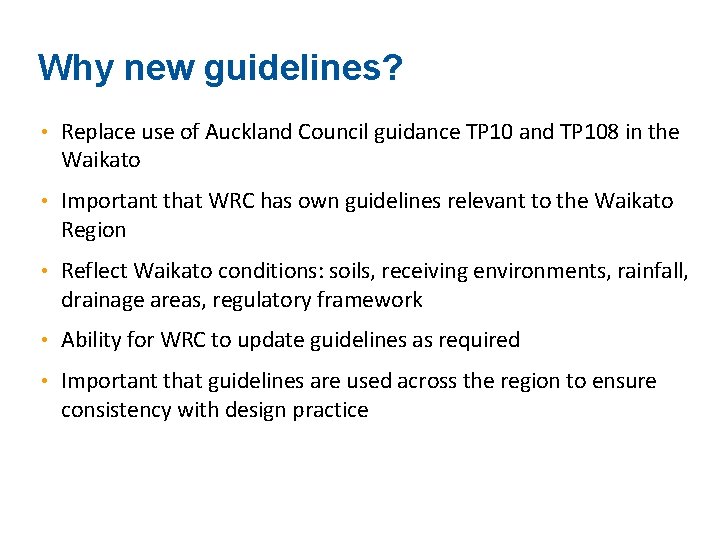 Why new guidelines?

• Replace use of Auckland Council guidance TP10 and TP108 in the Waikato

• Important that WRC has own guidelines relevant to the Waikato Region

• Reflect Waikato conditions: soils, receiving environments, rainfall, drainage areas, regulatory framework

• Ability for WRC to update guidelines as required

• Important that guidelines are used across the region to ensure consistency with design practice